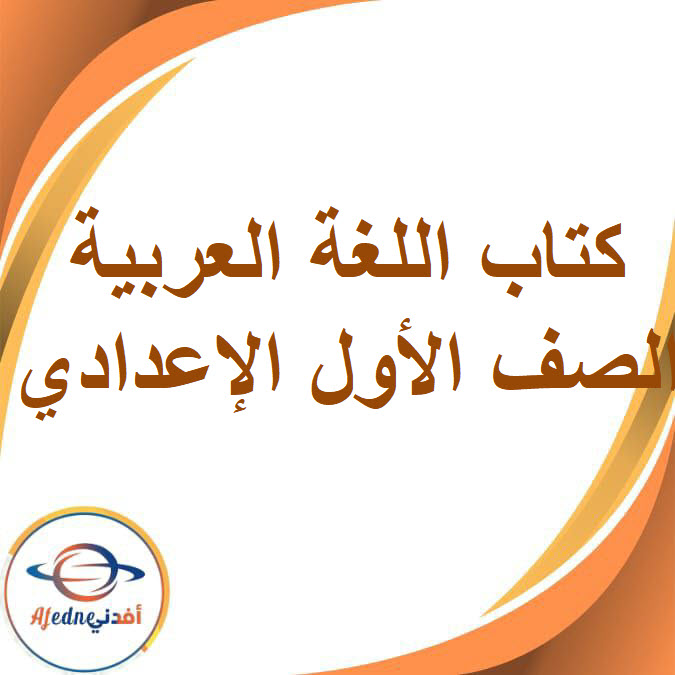 كتاب اللغة العربية
الصف الأول الإعدادي

Afedne أفدني